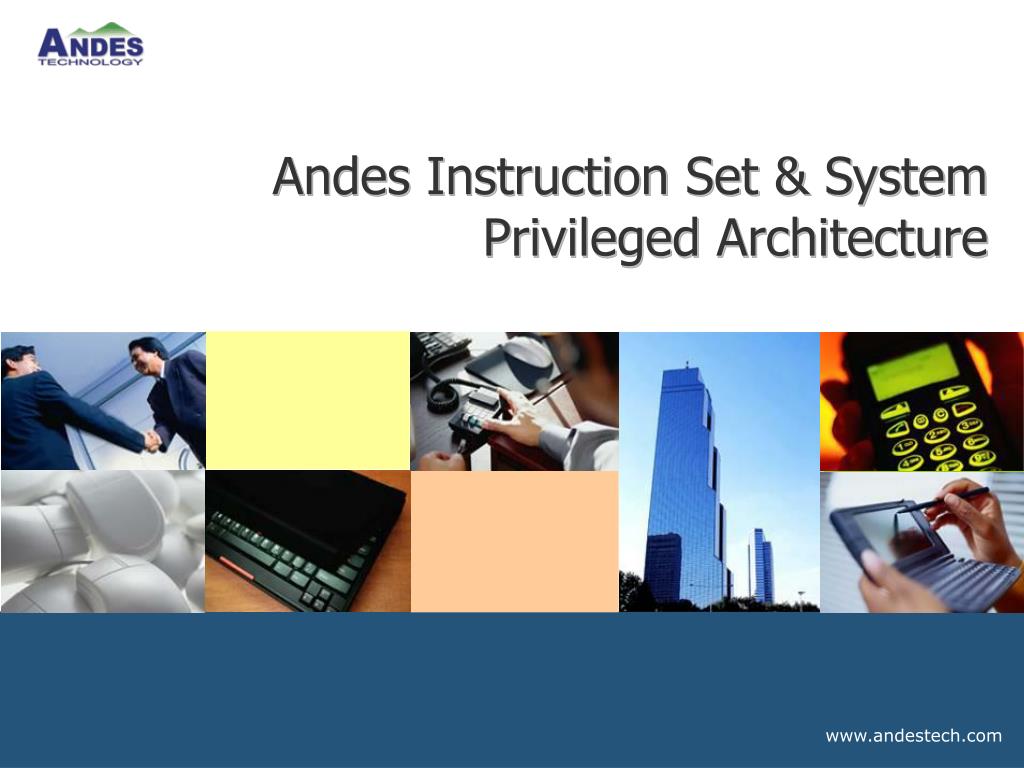 ANDES
TECHNOLOGY

Andes Instruction Set & System Privileged Architecture

www.andestech.com